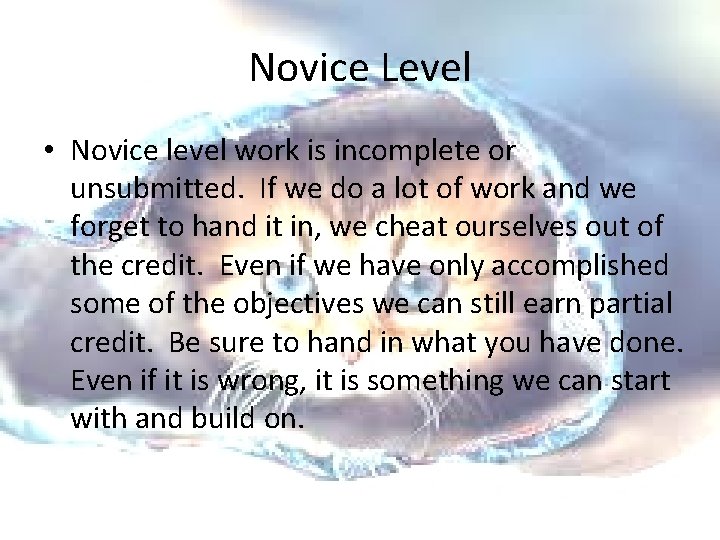 Novice Level

• Novice level work is incomplete or unsubmitted. If we do a lot of work and we forget to hand it in, we cheat ourselves out of the credit. Even if we have only accomplished some of the objectives we can still earn partial credit. Be sure to hand in what you have done. Even if it is wrong, it is something we can start with and build on.